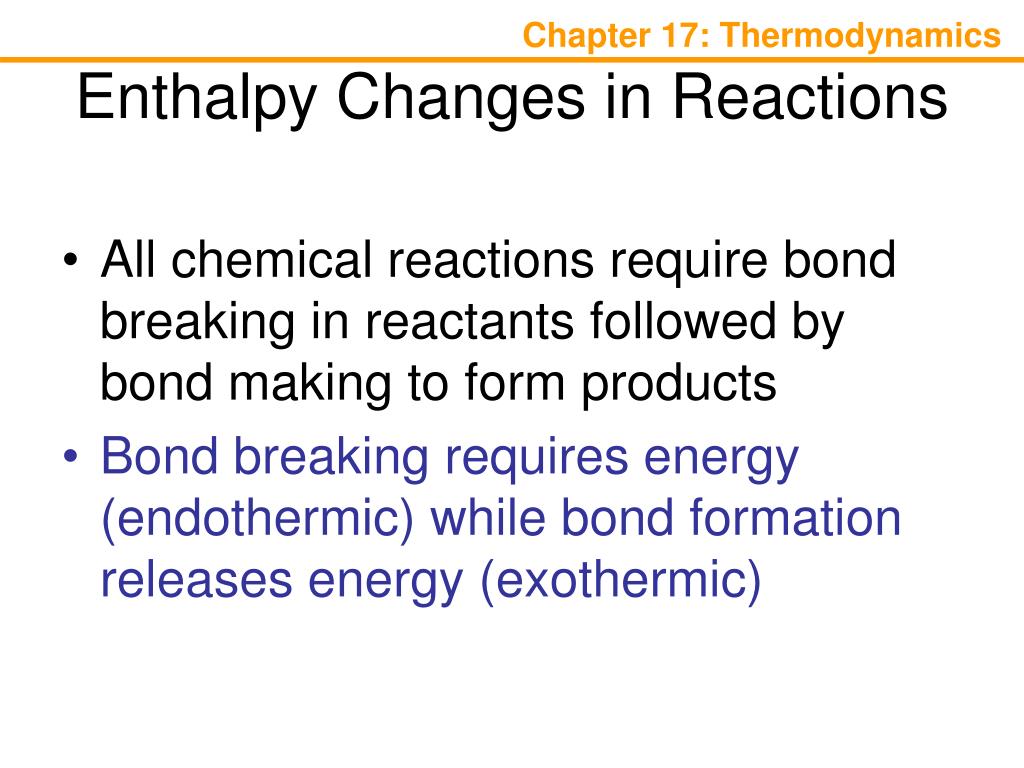 Chapter 17: Thermodynamics

Enthalpy Changes in Reactions

• All chemical reactions require bond breaking in reactants followed by bond making to form products
• Bond breaking requires energy (endothermic) while bond formation releases energy (exothermic)